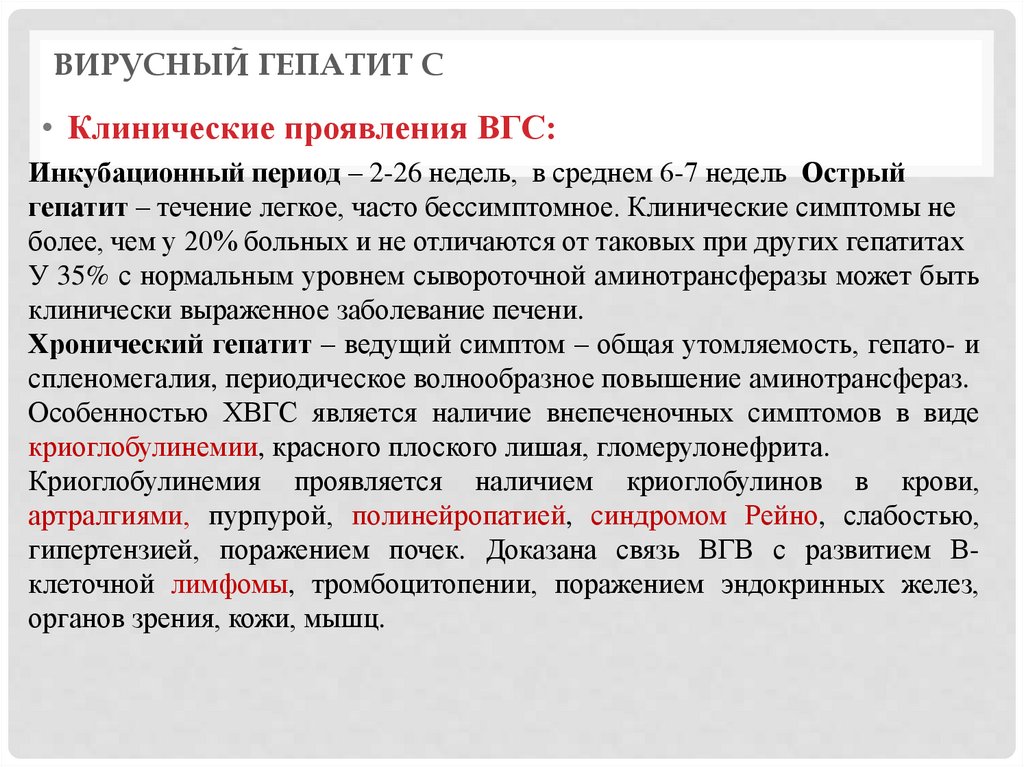 ВИРУСНЫЙ ГЕПАТИТ С

• Клинические проявления ВГС:

Инкубационный период – 2-26 недель, в среднем 6-7 недель Острый гепатит – течение легкое, часто бессимптомное. Клинические симптомы не более, чем у 20% больных и не отличаются от таковых при других гепатитах У 35% с нормальным уровнем сывороточной аминотрансферазы может быть клинически выраженное заболевание печени.
Хронический гепатит – ведущий симптом – общая утомляемость, гепато- и спленомегалия, периодическое волнообразное повышение аминотрансфераз. Особенностью ХВГС является наличие внепеченочных симптомов в виде криоглобулинемии, красного плоского лишая, гломерулонефрита. Криоглобулинемия проявляется наличием криоглобулинов в крови, артралгиями, пурпурой, полинейропатией, синдромом Рейно, слабостью, гипертензией, поражением почек. Доказана связь ВГВ с развитием В-клеточной лимфомы, тромбоцитопении, поражением эндокринных желез, органов зрения, кожи, мышц.